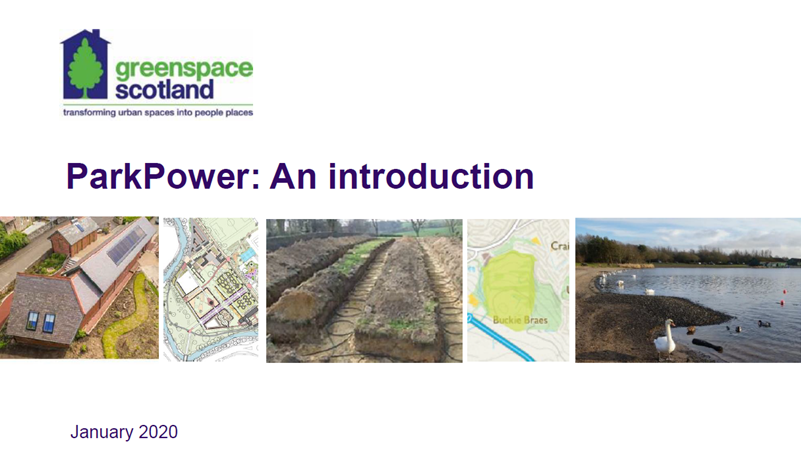 greenspace scotland
transforming urban spaces into people places

ParkPower: An introduction

Crai

Buckie Braes

January 2020